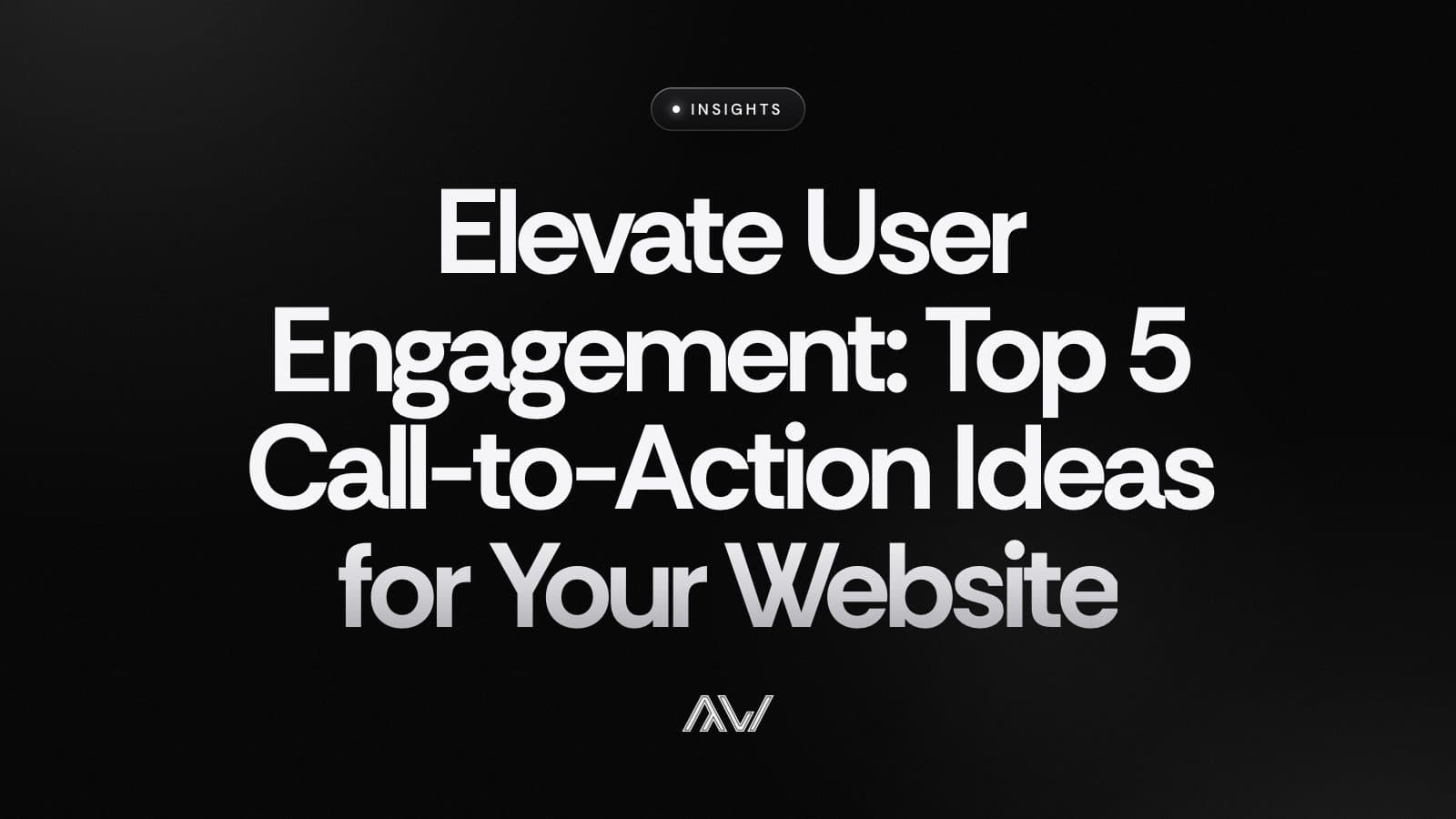 • INSIGHTS

Elevate User Engagement: Top 5 Call-to-Action Ideas for Your Website